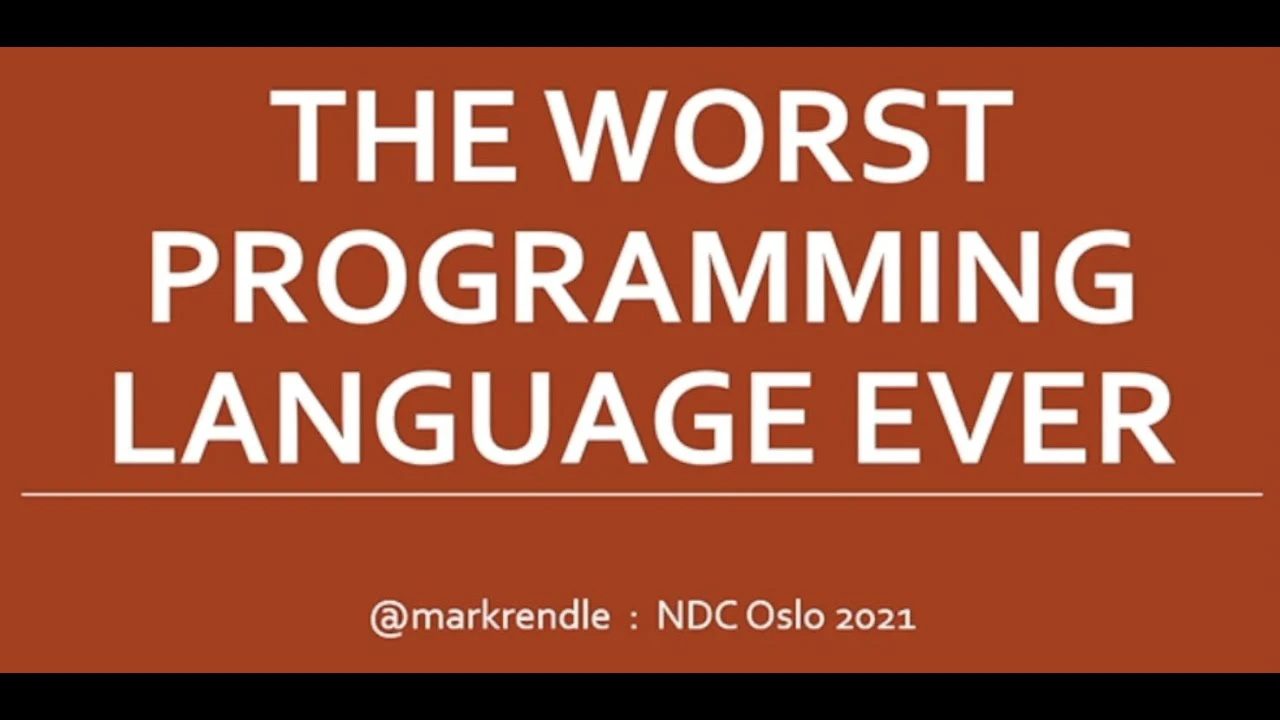 THE WORST PROGRAMMING LANGUAGE EVER

@markrendle : NDC Oslo 2021